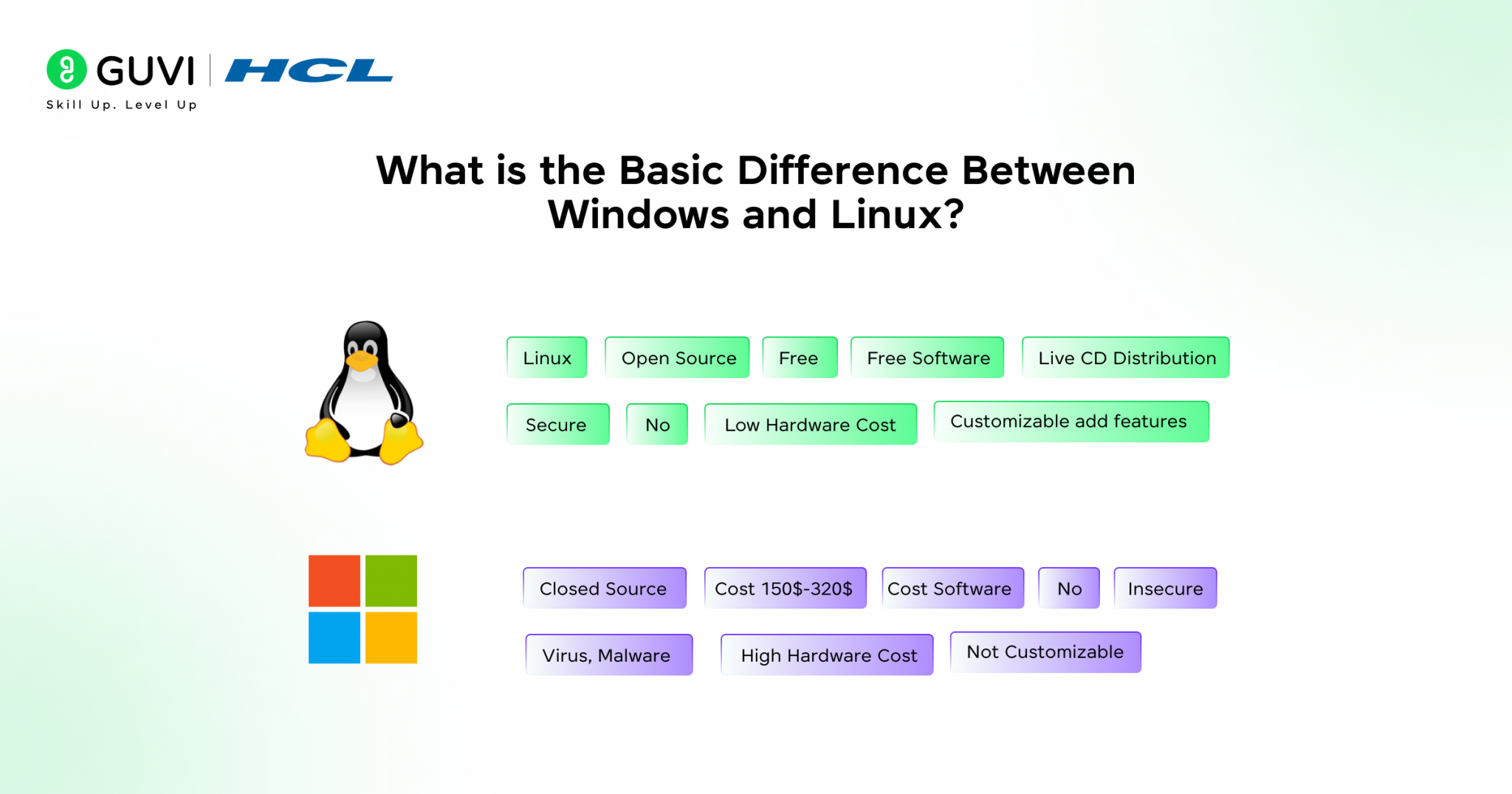 GUVI | HCL
Skill Up. Level Up

What is the Basic Difference Between Windows and Linux?

Linux
Open Source
Free
Free Software
Live CD Distribution
Secure
No
Low Hardware Cost
Customizable add features

Closed Source
Cost 150$-320$
Cost Software
No
Insecure
Virus, Malware
High Hardware Cost
Not Customizable